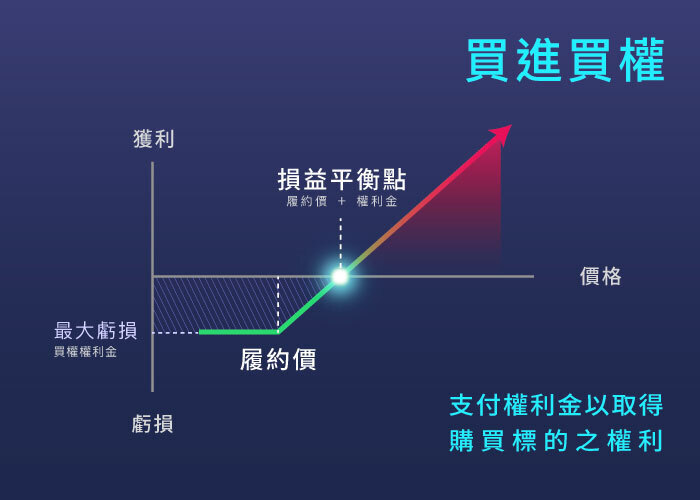 買進買權

獲利

損益平衡點
履約價 ＋ 權利金

價格

最大虧損
買權權利金

履約價

虧損

支付權利金以取得
購買標的之權利